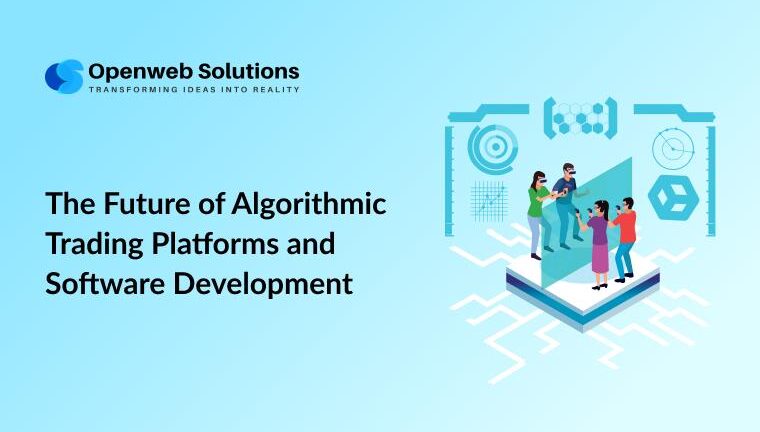 Openweb Solutions
TRANSFORMING IDEAS INTO REALITY

The Future of Algorithmic Trading Platforms and Software Development